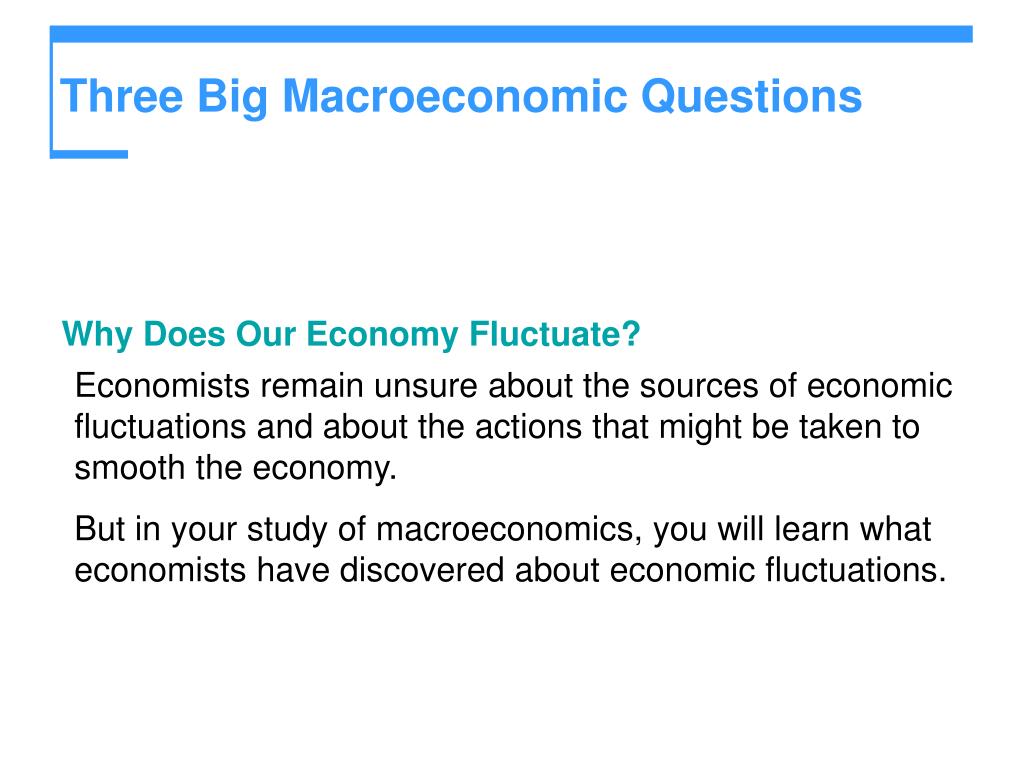 Three Big Macroeconomic Questions

Why Does Our Economy Fluctuate?

Economists remain unsure about the sources of economic fluctuations and about the actions that might be taken to smooth the economy.

But in your study of macroeconomics, you will learn what economists have discovered about economic fluctuations.